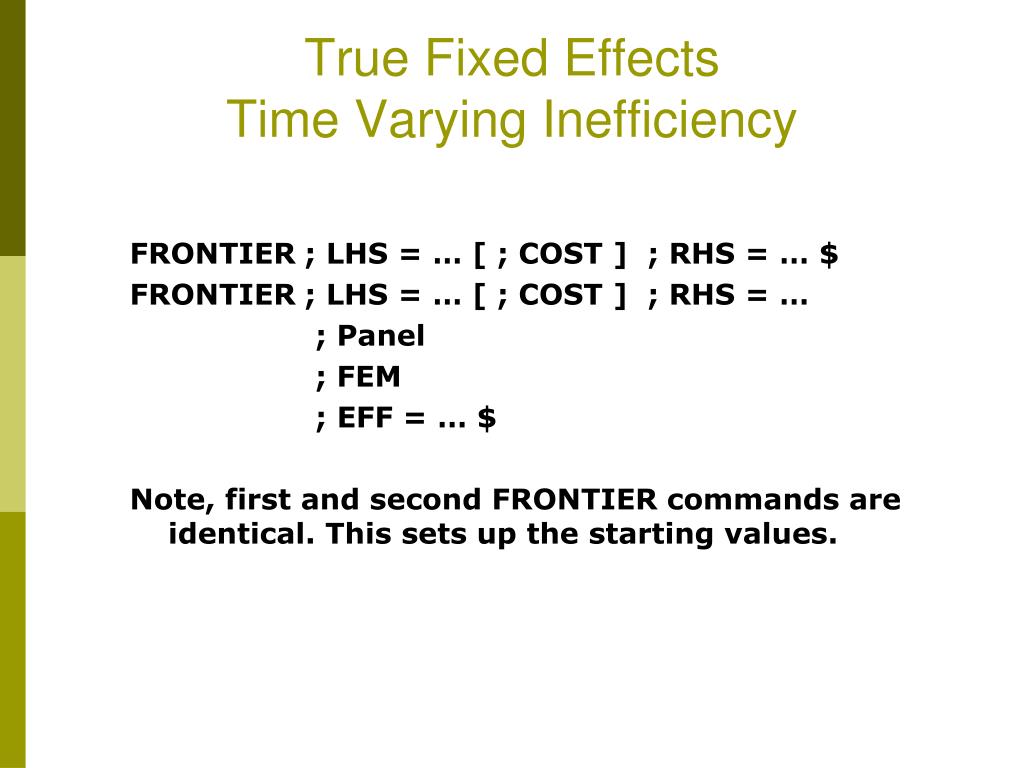 True Fixed Effects
Time Varying Inefficiency

FRONTIER ; LHS = … [ ; COST ] ; RHS = … \$
FRONTIER ; LHS = … [ ; COST ] ; RHS = …
; Panel
; FEM
; EFF = … \$

Note, first and second FRONTIER commands are identical. This sets up the starting values.